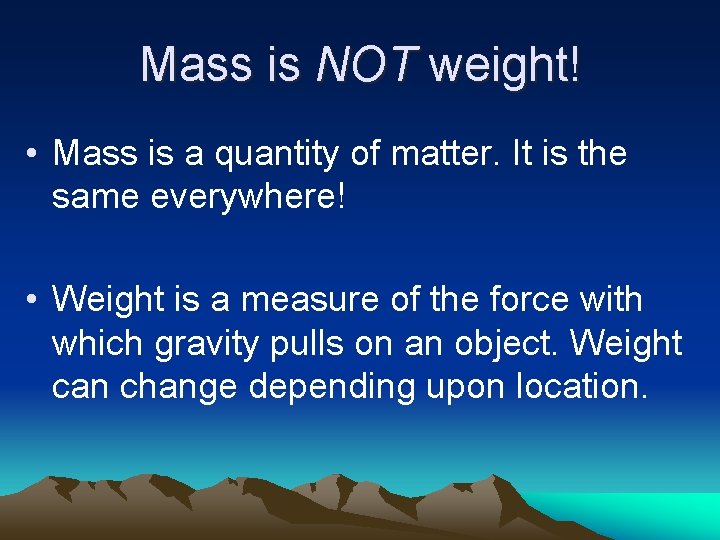 Mass is NOT weight!

• Mass is a quantity of matter. It is the same everywhere!

• Weight is a measure of the force with which gravity pulls on an object. Weight can change depending upon location.